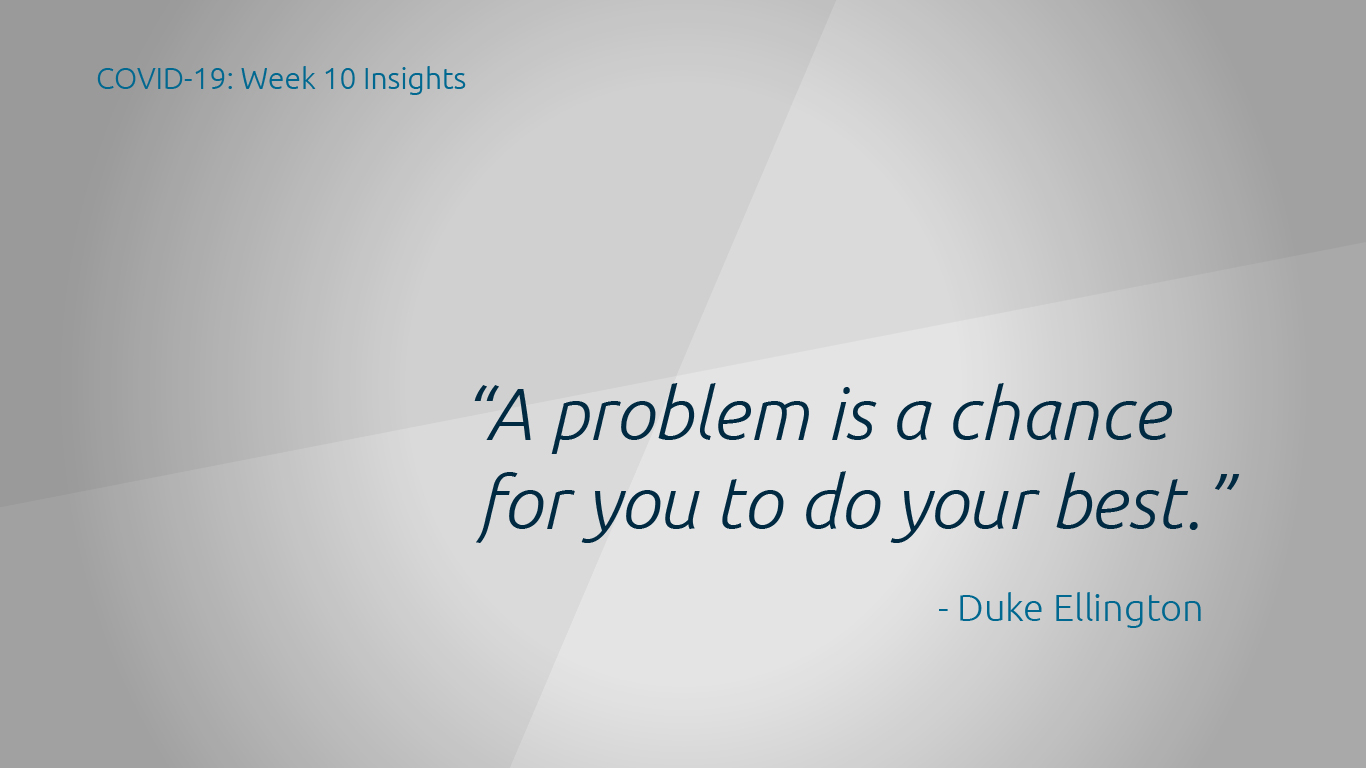 COVID-19: Week 10 Insights

“A problem is a chance for you to do your best.”

- Duke Ellington